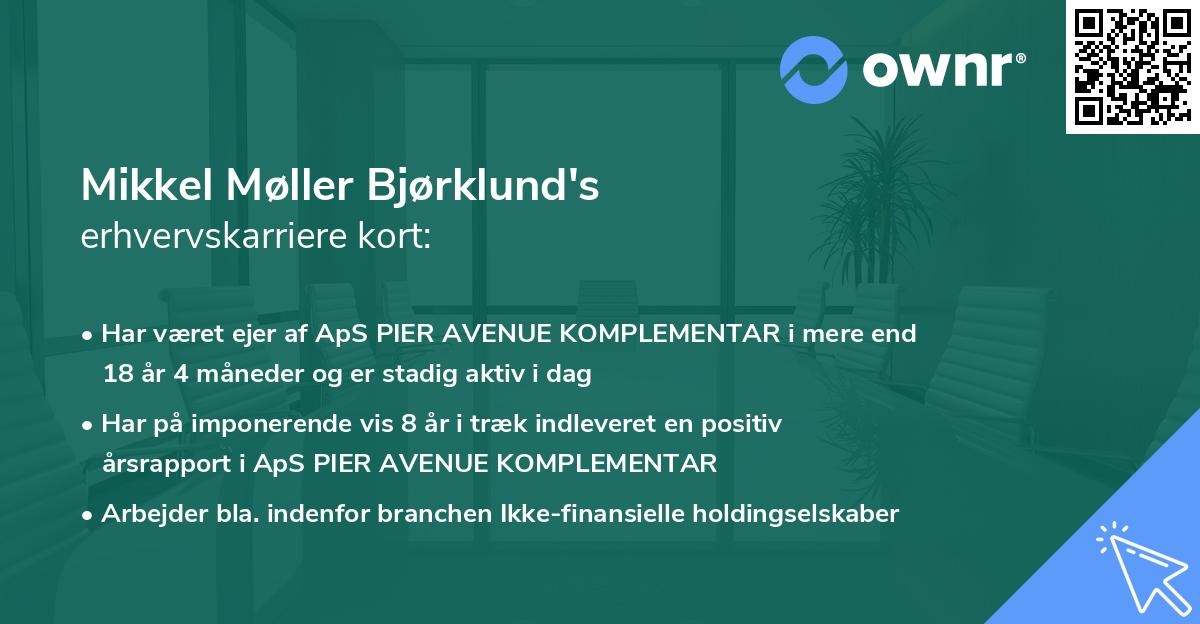 ownr®

Mikkel Møller Bjørklund's
erhvervskarriere kort:

• Har været ejer af ApS PIER AVENUE KOMPLEMENTAR i mere end 18 år 4 måneder og er stadig aktiv i dag

• Har på imponerende vis 8 år i træk indleveret en positiv årsrapport i ApS PIER AVENUE KOMPLEMENTAR

• Arbejder bla. indenfor branchen Ikke-finansielle holdingselskaber